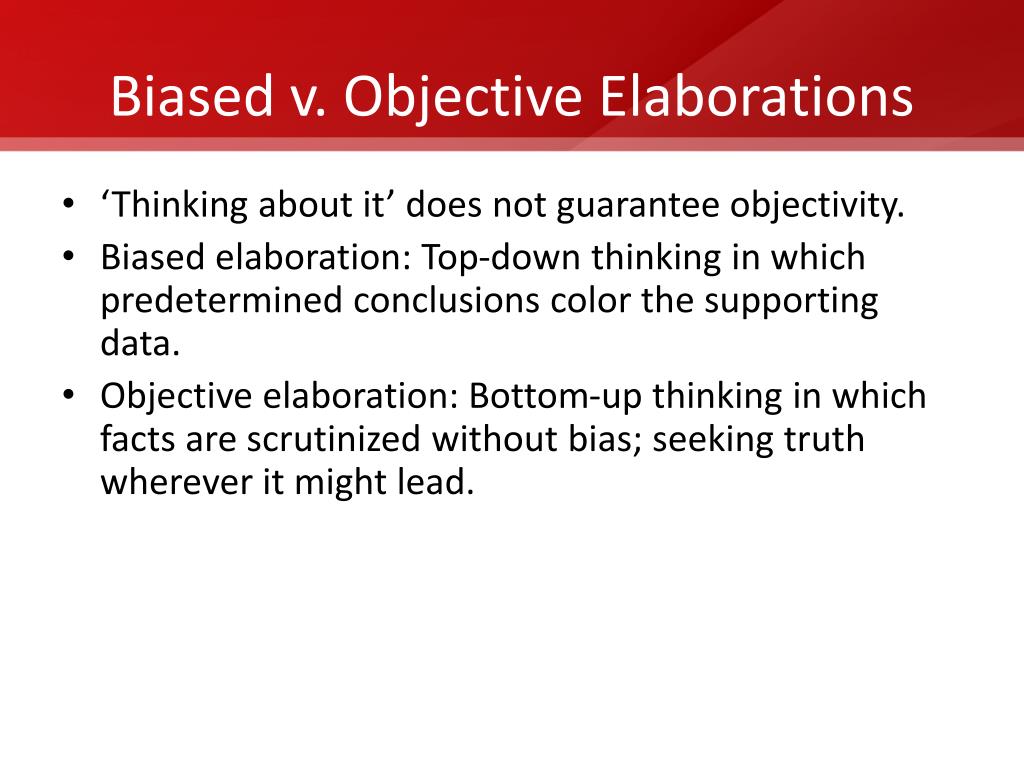 Biased v. Objective Elaborations

• ‘Thinking about it’ does not guarantee objectivity.
• Biased elaboration: Top-down thinking in which predetermined conclusions color the supporting data.
• Objective elaboration: Bottom-up thinking in which facts are scrutinized without bias; seeking truth wherever it might lead.